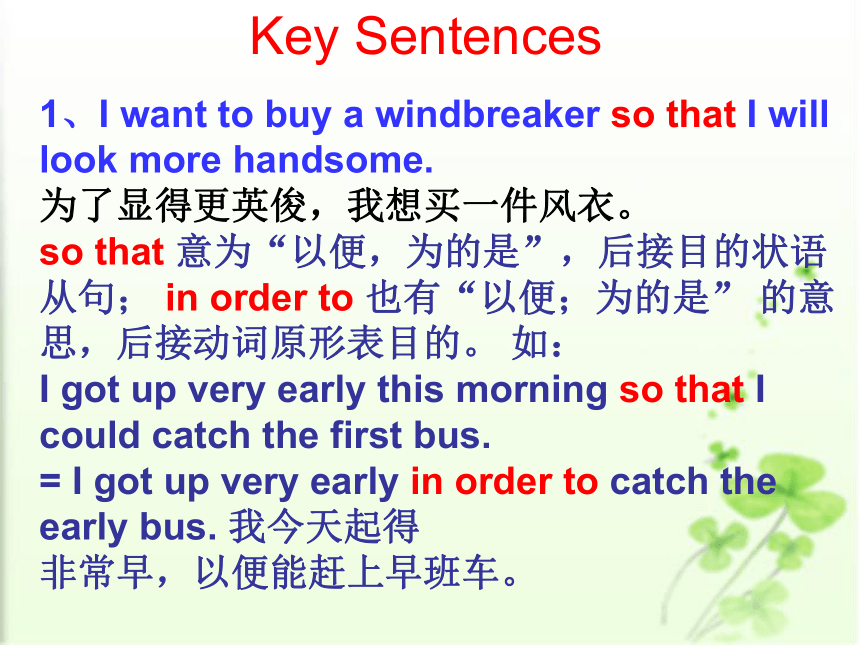 Key Sentences

1、I want to buy a windbreaker so that I will look more handsome.
为了显得更英俊，我想买一件风衣。
so that 意为“以便，为的是”，后接目的状语从句； in order to 也有“以便；为的是” 的意思，后接动词原形表目的。 如：
I got up very early this morning so that I could catch the first bus.
= I got up very early in order to catch the early bus. 我今天起得非常早，以便能赶上早班车。